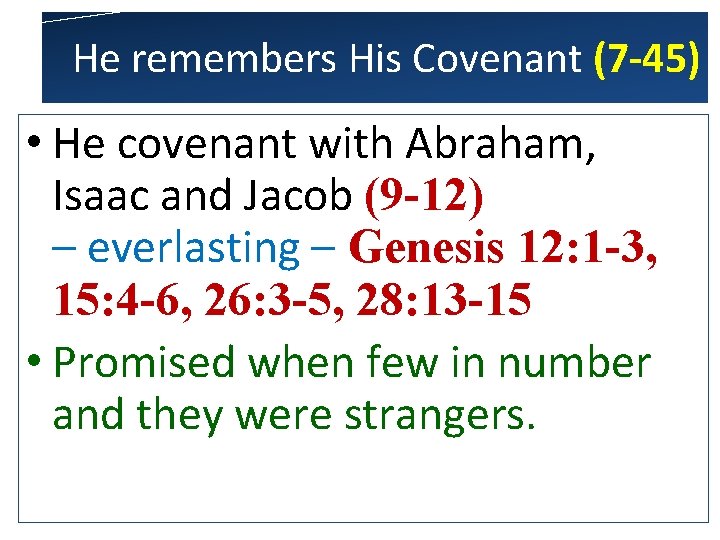 He remembers His Covenant (7-45)

• He covenant with Abraham, Isaac and Jacob (9-12) – everlasting – Genesis 12:1-3, 15:4-6, 26:3-5, 28:13-15

• Promised when few in number and they were strangers.